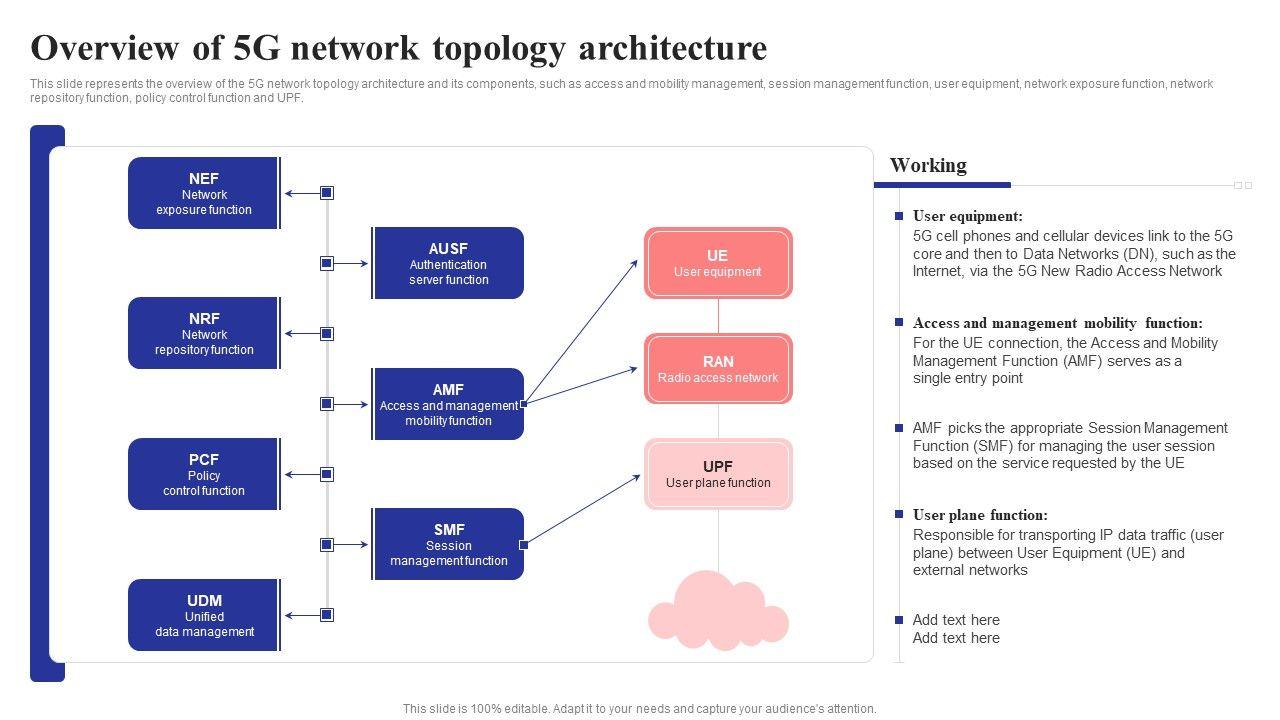 Overview of 5G network topology architecture

This slide represents the overview of the 5G network topology architecture and its components, such as access and mobility management, session management function, user equipment, network exposure function, network repository function, policy control function and UPF.

NEF
Network exposure function

AUSF
Authentication server function

NRF
Network repository function

AMF
Access and management mobility function

PCF
Policy control function

SMF
Session management function

UDM
Unified data management

UE
User equipment

RAN
Radio access network

UPF
User plane function

Working

User equipment:
5G cell phones and cellular devices link to the 5G core and then to Data Networks (DN), such as the Internet, via the 5G New Radio Access Network

Access and management mobility function:
For the UE connection, the Access and Mobility Management Function (AMF) serves as a single entry point

AMF picks the appropriate Session Management Function (SMF) for managing the user session based on the service requested by the UE

User plane function:
Responsible for transporting IP data traffic (user plane) between User Equipment (UE) and external networks

Add text here
Add text here

This slide is 100% editable. Adapt it to your needs and capture your audience's attention.